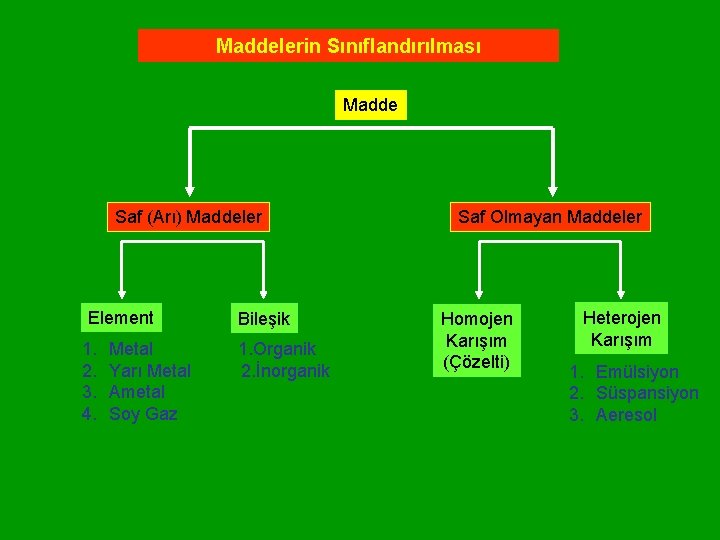 Maddelerin Sınıflandırılması

Madde

Saf (Arı) Maddeler

Saf Olmayan Maddeler

Element
1. Metal
2. Yarı Metal
3. Ametal
4. Soy Gaz

Bileşik
1.Organik
2.İnorganik

Homojen Karışım (Çözelti)

Heterojen Karışım
1. Emülsiyon
2. Süspansiyon
3. Aeresol